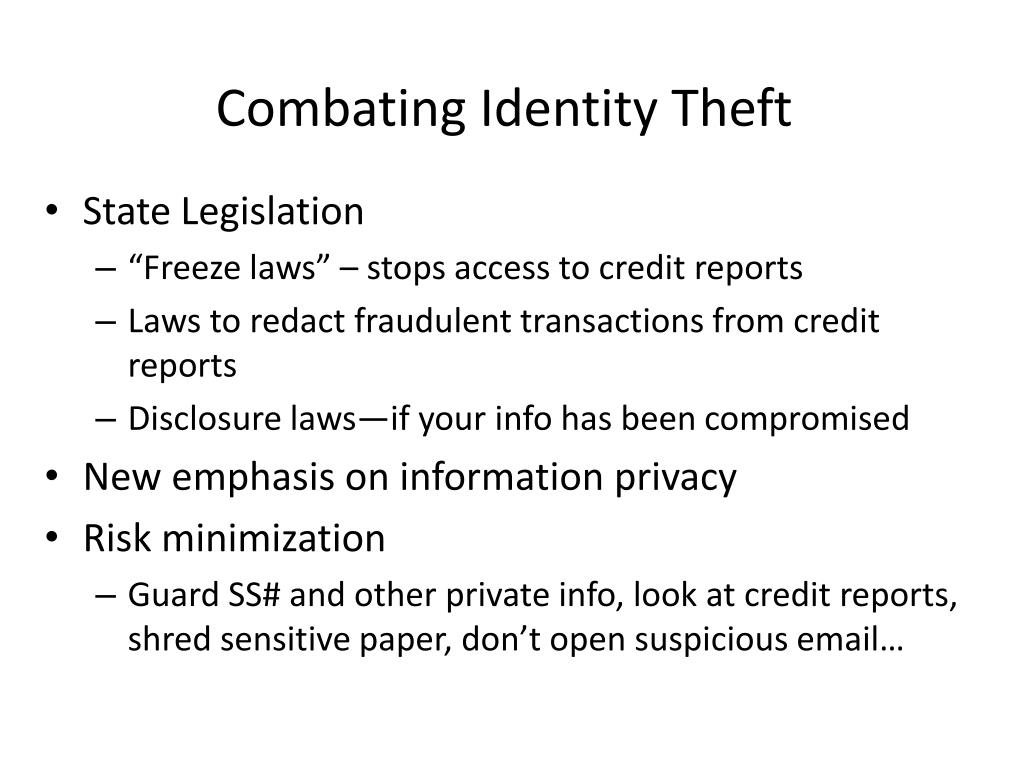 Combating Identity Theft

• State Legislation
– “Freeze laws” – stops access to credit reports
– Laws to redact fraudulent transactions from credit reports
– Disclosure laws—if your info has been compromised
• New emphasis on information privacy
• Risk minimization
– Guard SS# and other private info, look at credit reports, shred sensitive paper, don’t open suspicious email…